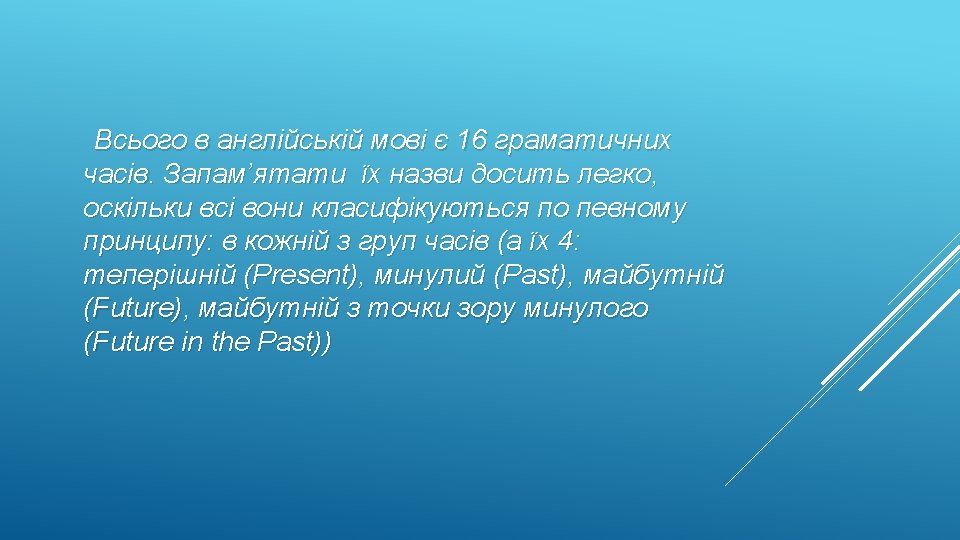 Всього в англійській мові є 16 граматичних часів. Запам’ятати їх назви досить легко, оскільки всі вони класифікуються по певному принципу: в кожній з груп часів (а їх 4: теперішній (Present), минулий (Past), майбутній (Future), майбутній з точки зору минулого (Future in the Past))